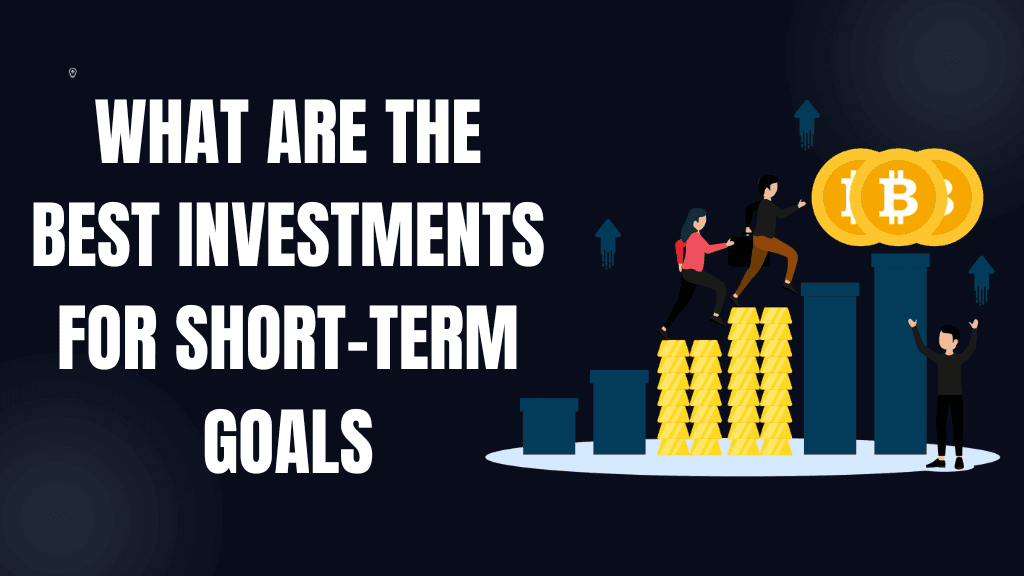 WHAT ARE THE BEST INVESTMENTS FOR SHORT-TERM GOALS